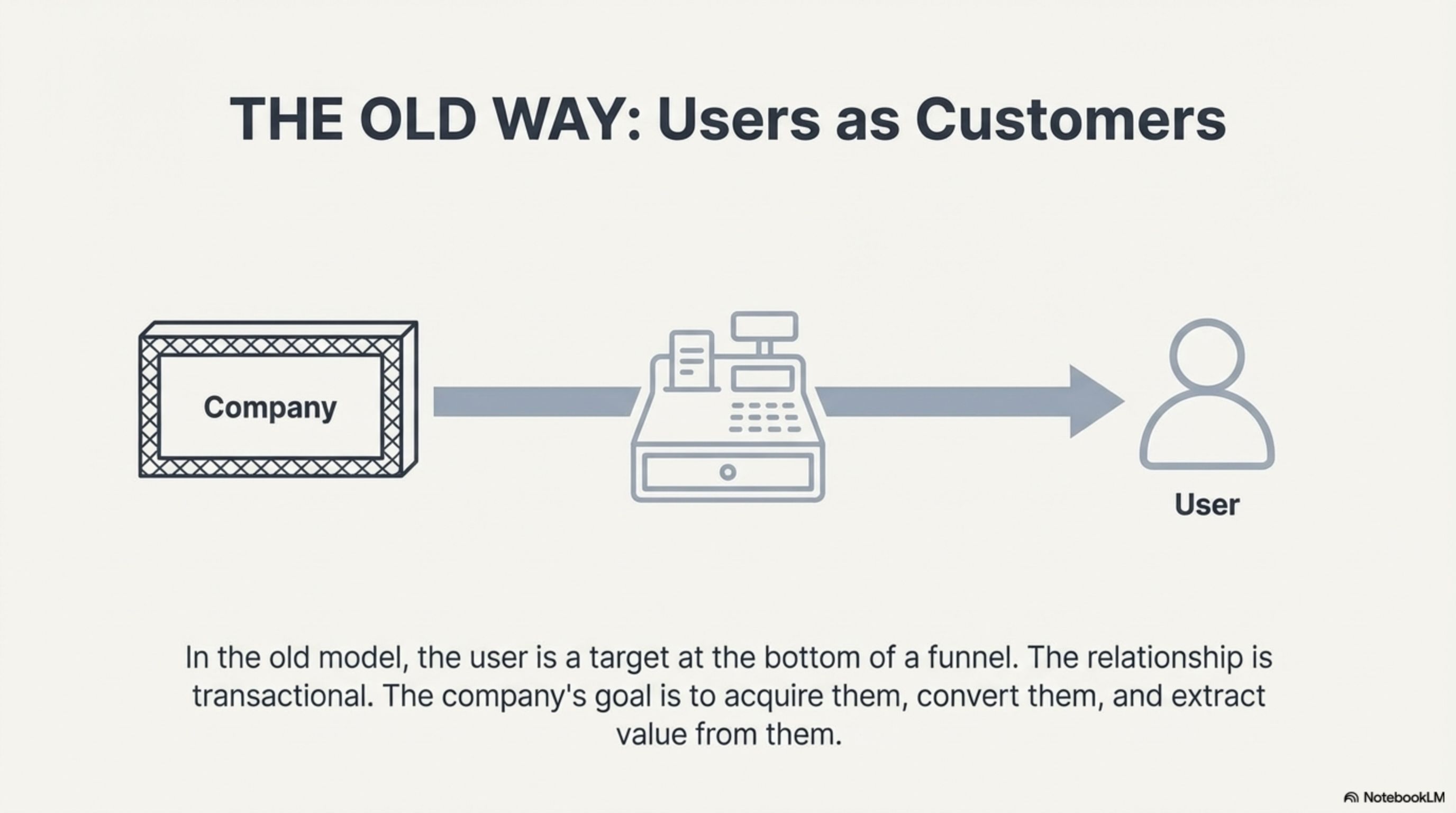 THE OLD WAY: Users as Customers

Company

User

In the old model, the user is a target at the bottom of a funnel. The relationship is transactional. The company's goal is to acquire them, convert them, and extract value from them.

NotebookLM